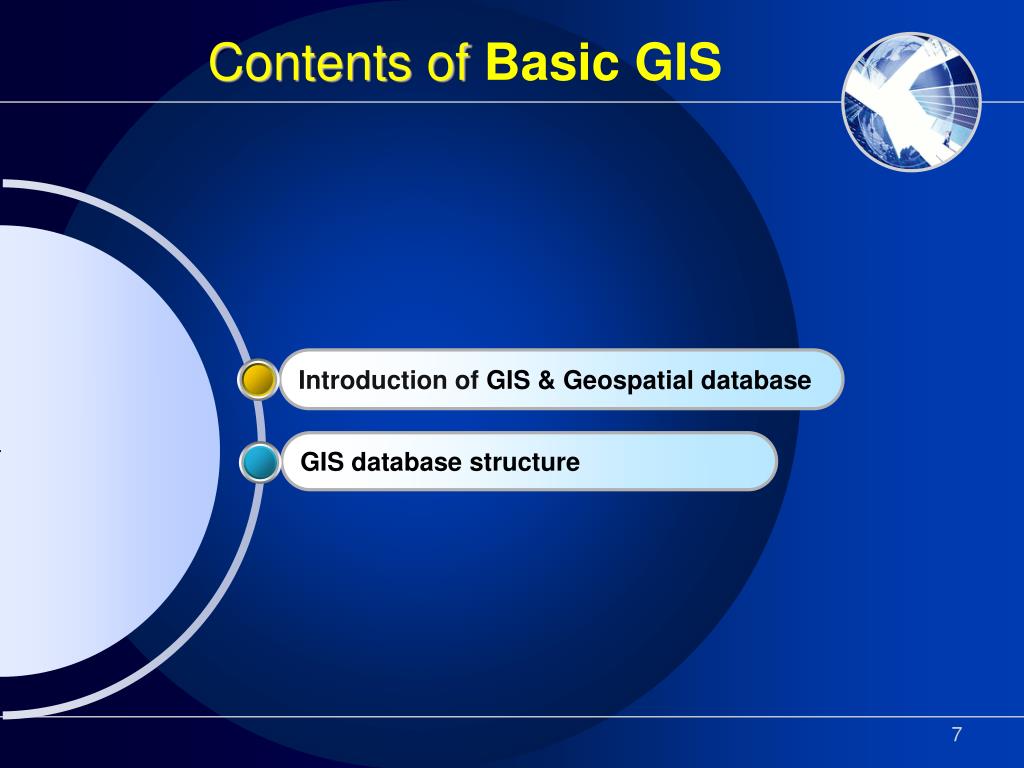 Contents of Basic GIS

Introduction of GIS & Geospatial database

GIS database structure

7